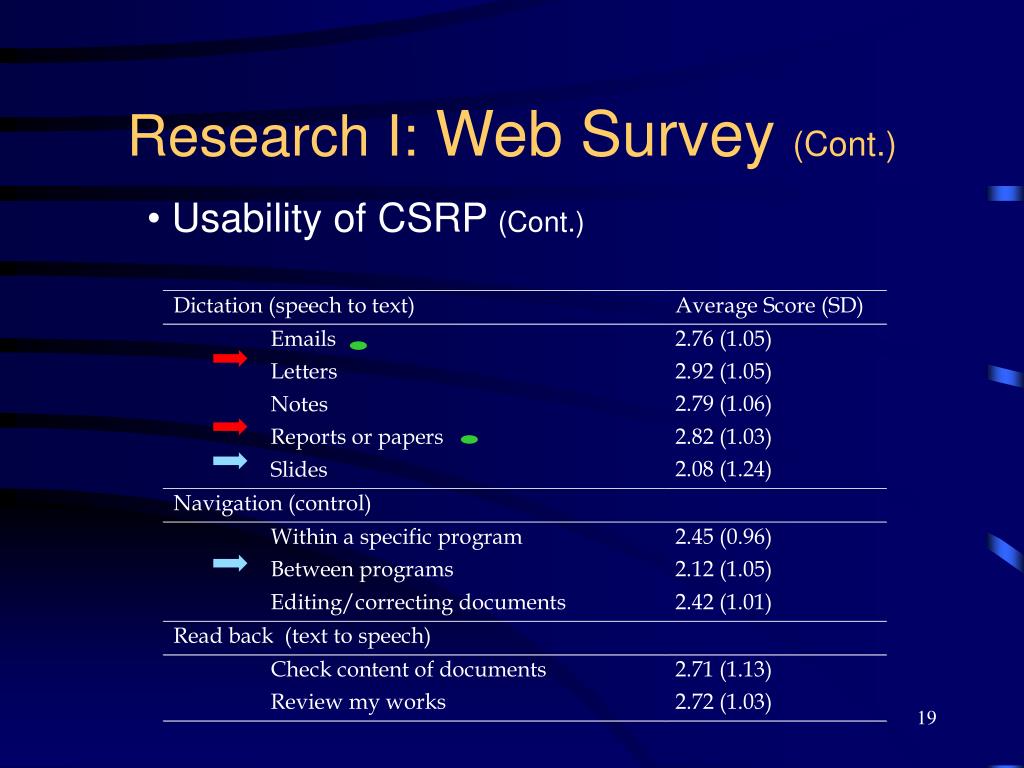 Research I: Web Survey (Cont.)

• Usability of CSRP (Cont.)

| Dictation (speech to text) | Average Score (SD) |
|---|---|
| Emails | 2.76 (1.05) |
| Letters | 2.92 (1.05) |
| Notes | 2.79 (1.06) |
| Reports or papers | 2.82 (1.03) |
| Slides | 2.08 (1.24) |
| Navigation (control) | |
| Within a specific program | 2.45 (0.96) |
| Between programs | 2.12 (1.05) |
| Editing/correcting documents | 2.42 (1.01) |
| Read back (text to speech) | |
| Check content of documents | 2.71 (1.13) |
| Review my works | 2.72 (1.03) |

19